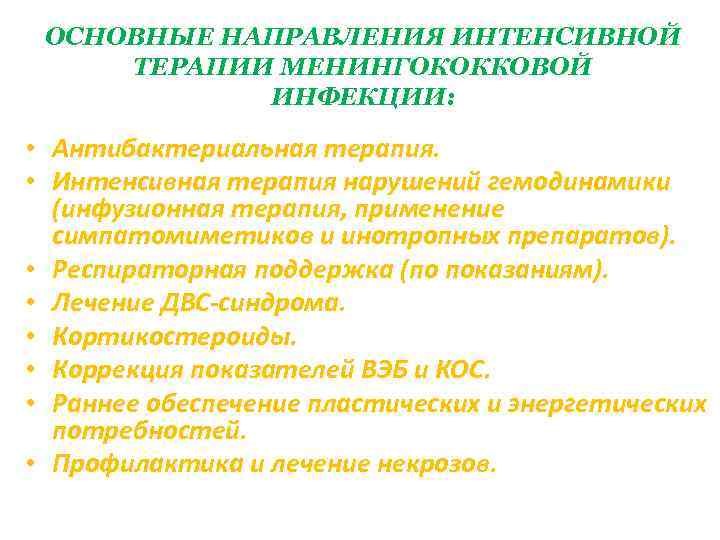 ОСНОВНЫЕ НАПРАВЛЕНИЯ ИНТЕНСИВНОЙ ТЕРАПИИ МЕНИНГОКОККОВОЙ ИНФЕКЦИИ:

• Антибактериальная терапия.
• Интенсивная терапия нарушений гемодинамики (инфузионная терапия, применение симпатомиметиков и инотропных препаратов).
• Респираторная поддержка (по показаниям).
• Лечение ДВС-синдрома.
• Кортикостероиды.
• Коррекция показателей ВЭБ и КОС.
• Раннее обеспечение пластических и энергетических потребностей.
• Профилактика и лечение некрозов.